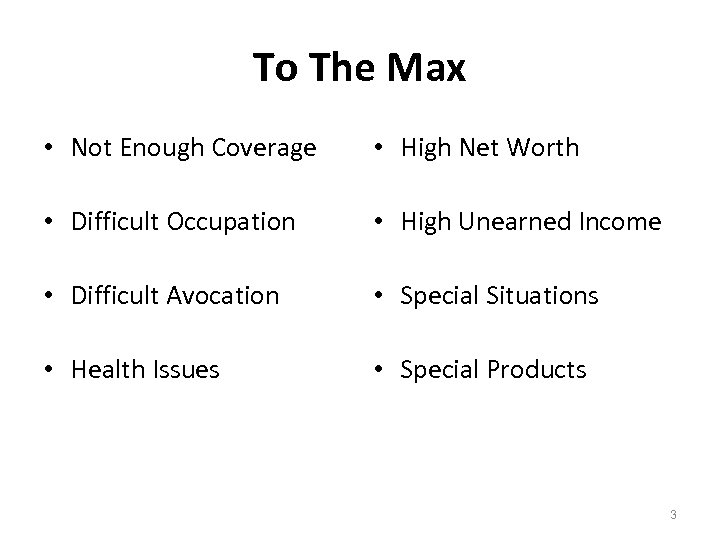 To The Max

• Not Enough Coverage
• Difficult Occupation
• Difficult Avocation
• Health Issues

• High Net Worth
• High Unearned Income
• Special Situations
• Special Products

3